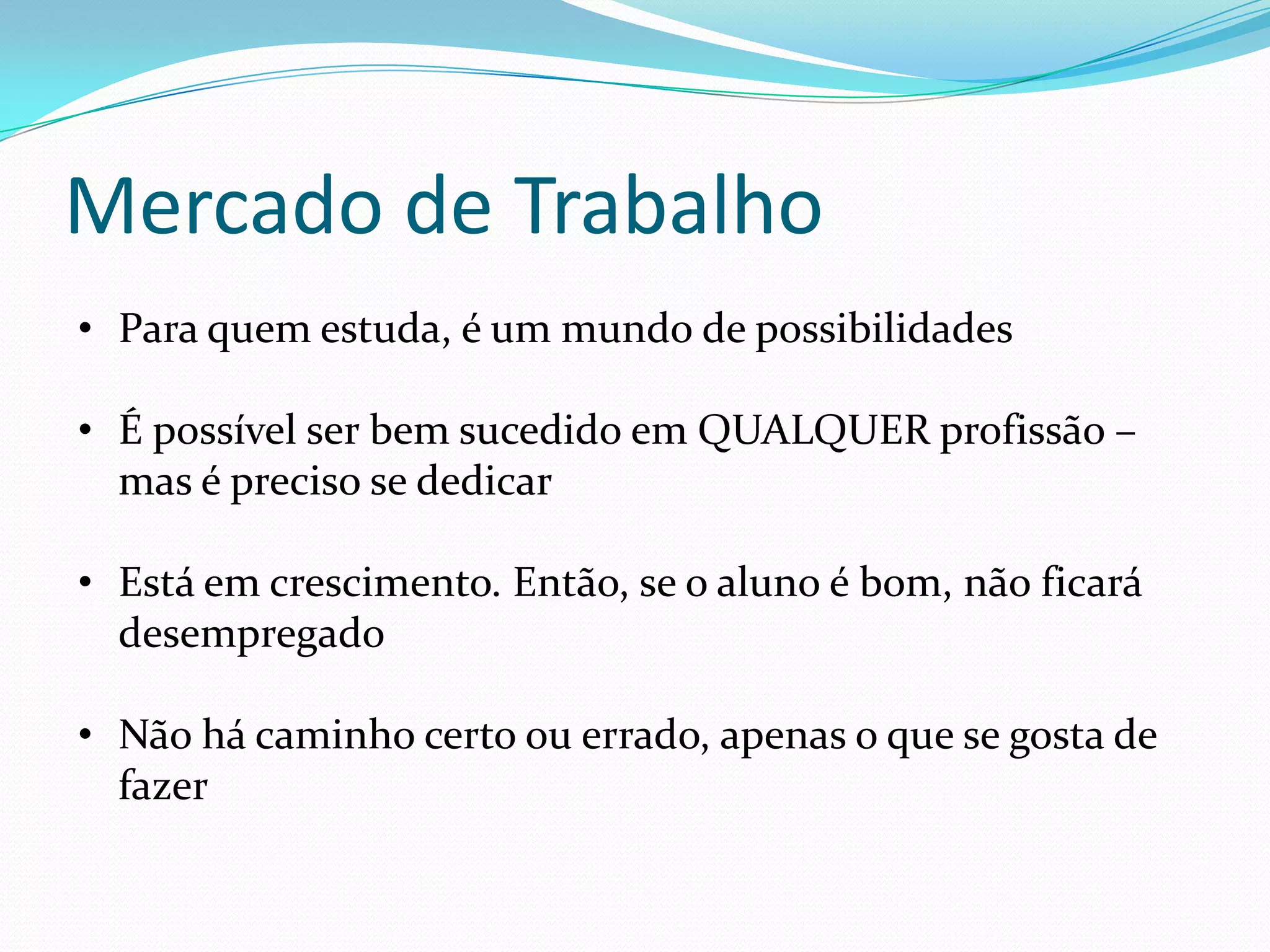 Mercado de Trabalho

• Para quem estuda, é um mundo de possibilidades

• É possível ser bem sucedido em QUALQUER profissão – mas é preciso se dedicar

• Está em crescimento. Então, se o aluno é bom, não ficará desempregado

• Não há caminho certo ou errado, apenas o que se gosta de fazer